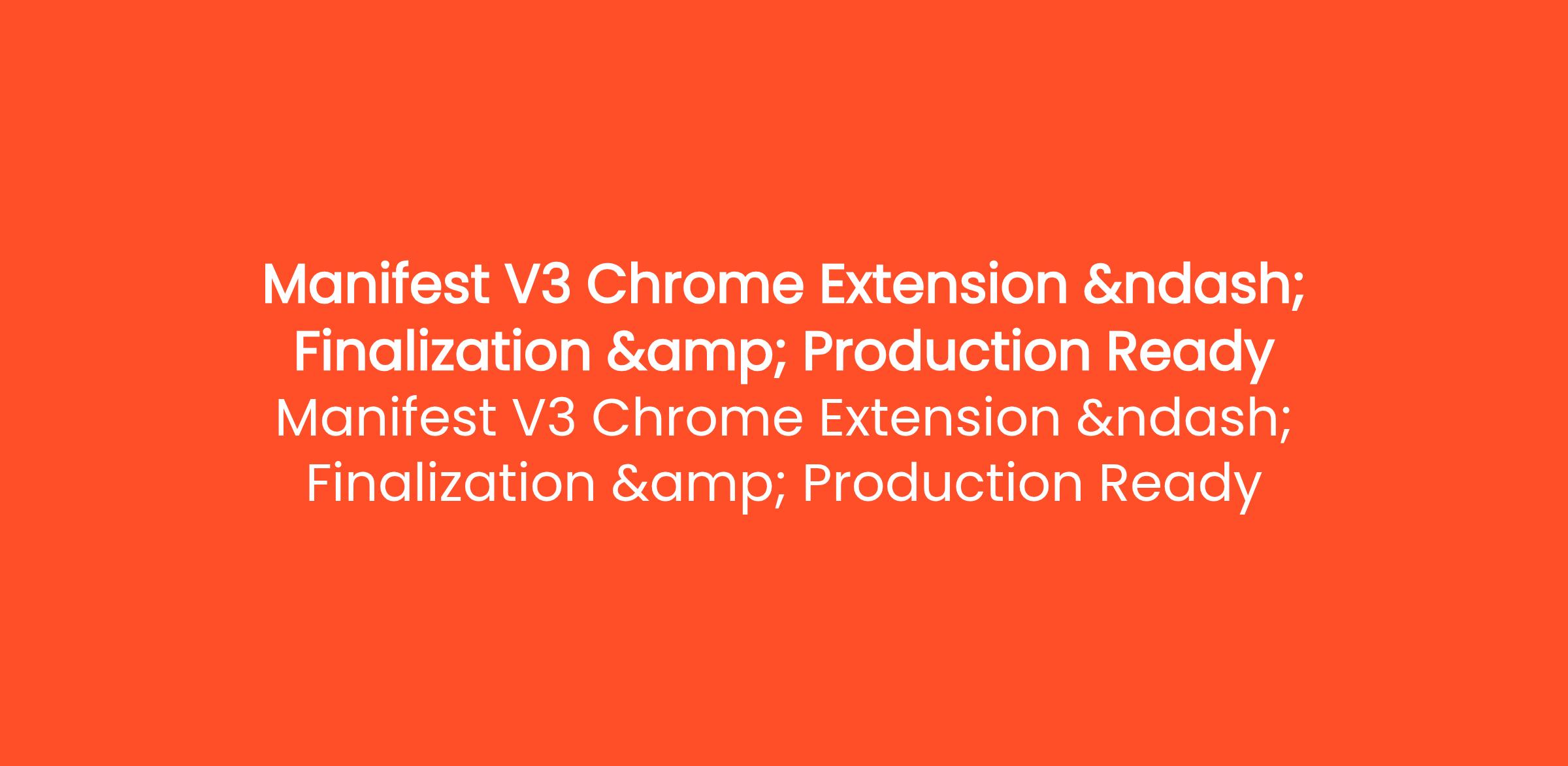 Manifest V3 Chrome Extension &ndash; Finalization &amp; Production Ready

Manifest V3 Chrome Extension &ndash; Finalization &amp; Production Ready